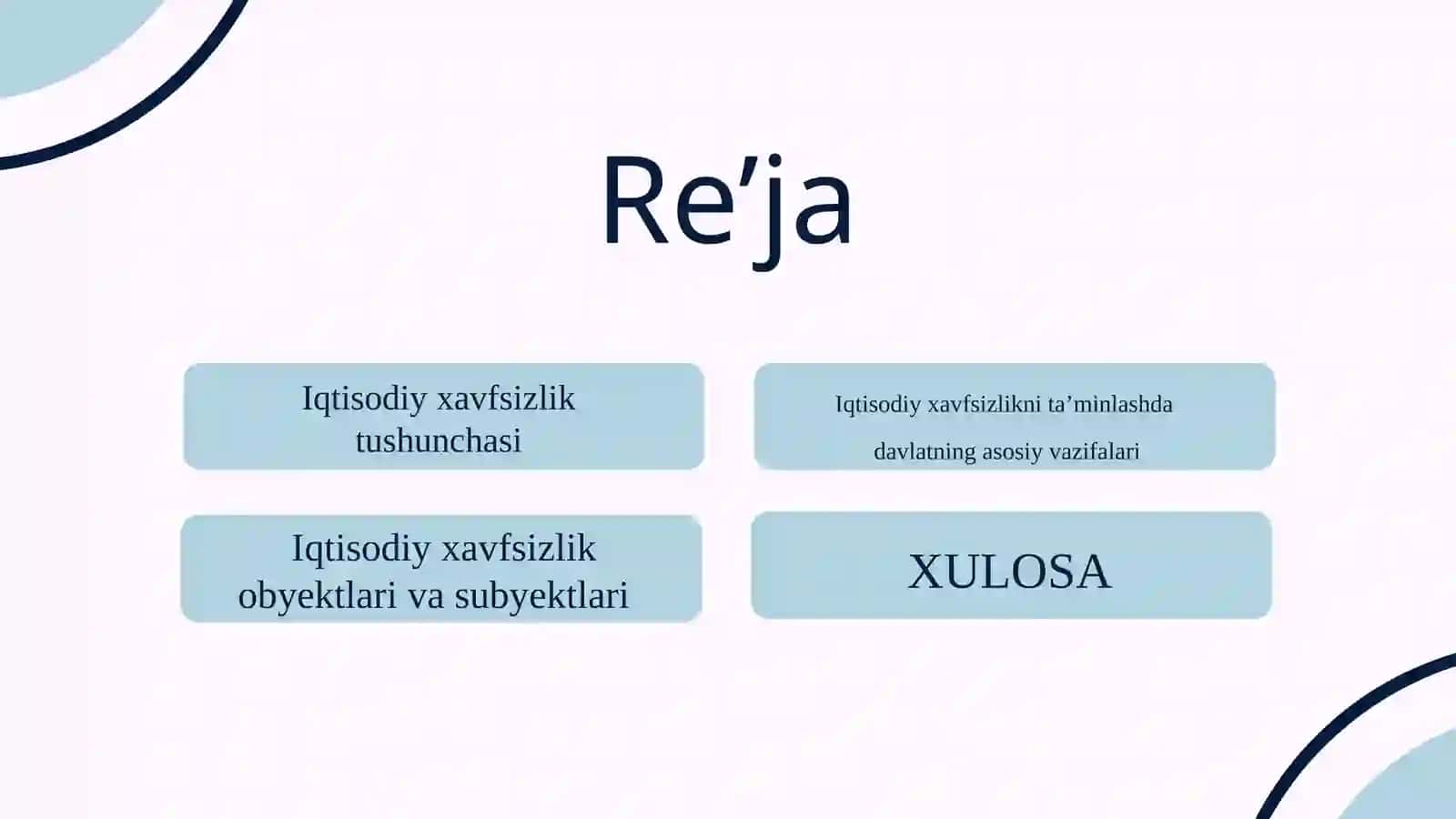 Re’ja

Iqtisodiy xavfsizlik tushunchasi

Iqtisodiy xavfsizlikni ta’minlashda davlatning asosiy vazifalari

Iqtisodiy xavfsizlik obyektlari va subyektlari

XULOSA